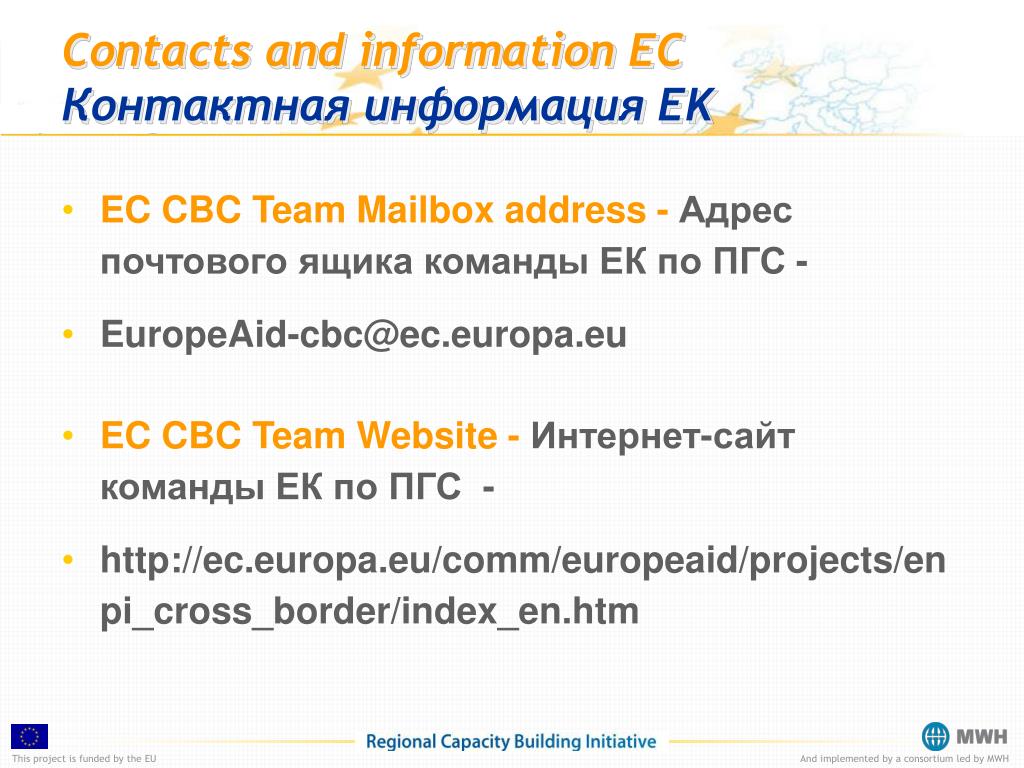 Contacts and information EC
Контактная информация ЕК

• EC CBC Team Mailbox address - Адрес почтового ящика команды ЕК по ПГС -

• EuropeAid-cbc@ec.europa.eu

• EC CBC Team Website - Интернет-сайт команды ЕК по ПГС -

• http://ec.europa.eu/comm/europeaid/projects/enpi_cross_border/index_en.htm

This project is funded by the EU

Regional Capacity Building Initiative

MWH

And implemented by a consortium led by MWH